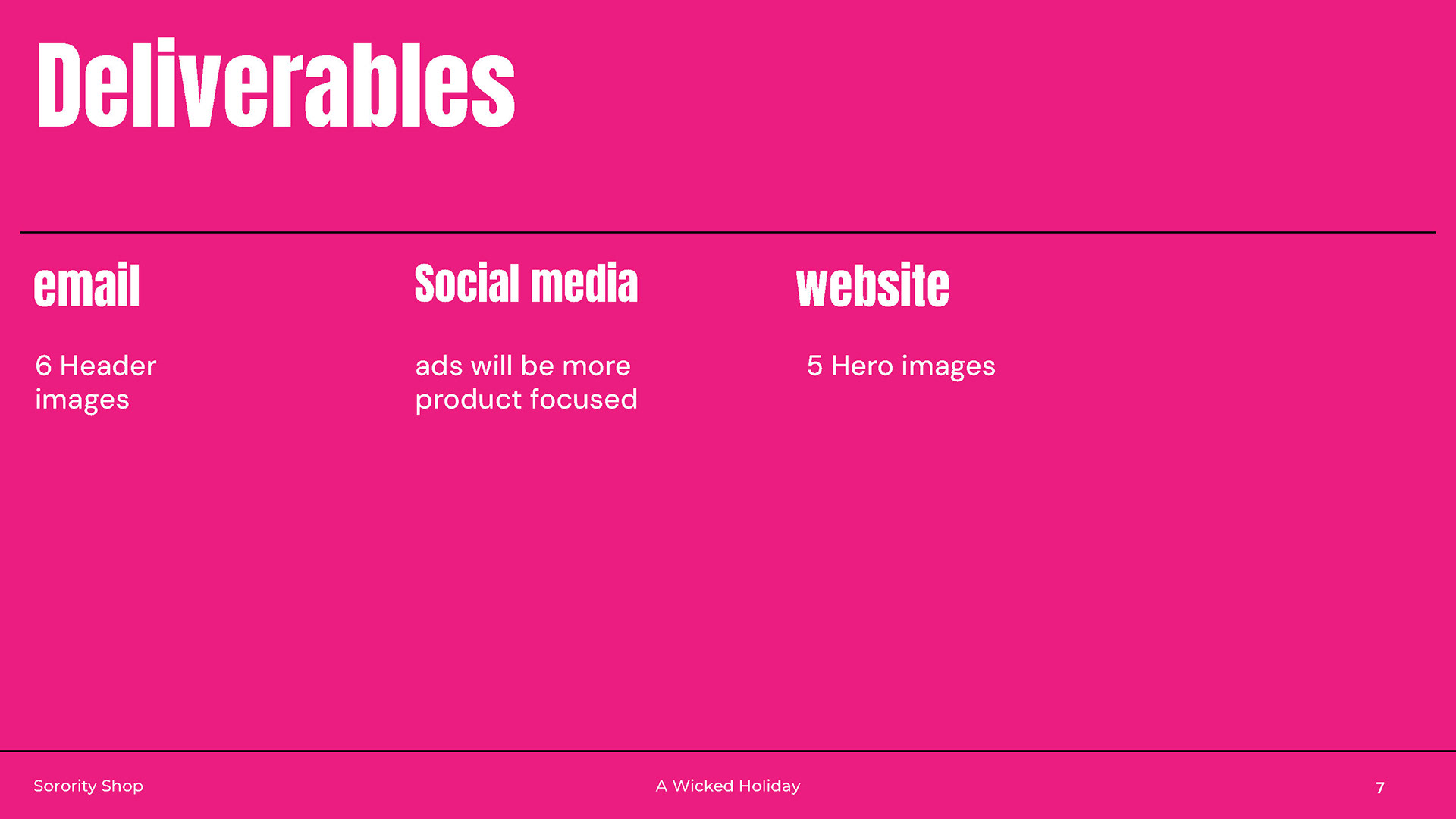 Deliverables

email

6 Header images

Social media

ads will be more product focused

website

5 Hero images

Sorority Shop

A Wicked Holiday

7